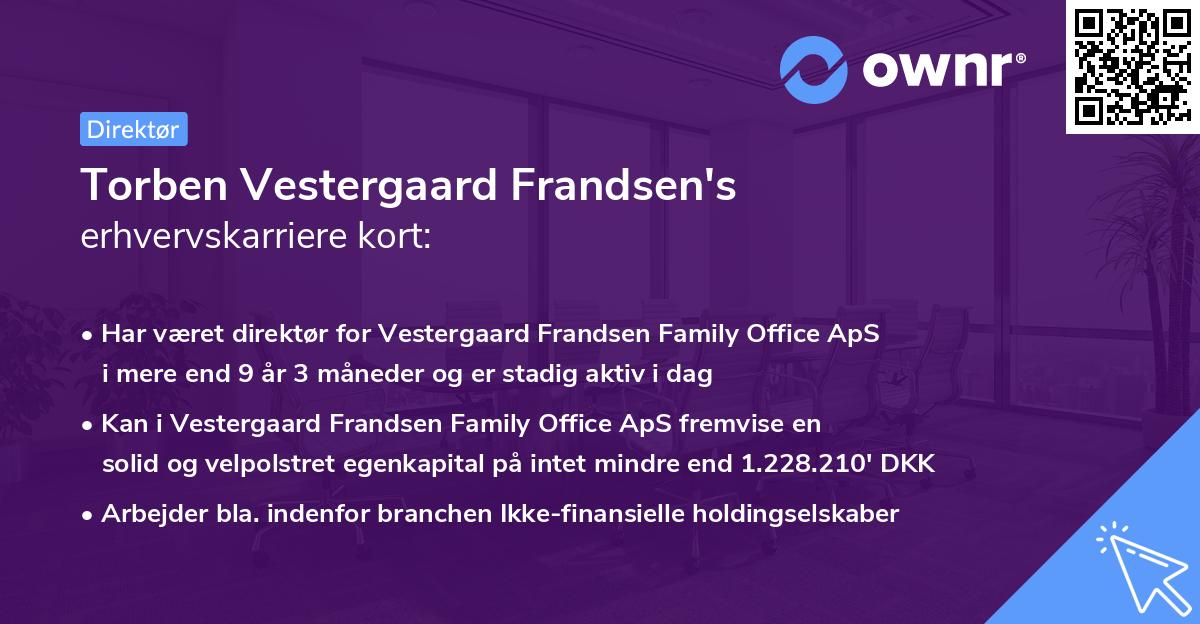 ownr®

Direktør

Torben Vestergaard Frandsen's
erhvervskarriere kort:

• Har været direktør for Vestergaard Frandsen Family Office ApS i mere end 9 år 3 måneder og er stadig aktiv i dag

• Kan i Vestergaard Frandsen Family Office ApS fremvise en solid og velpolstret egenkapital på intet mindre end 1.228.210' DKK

• Arbejder bla. indenfor branchen Ikke-finansielle holdingselskaber